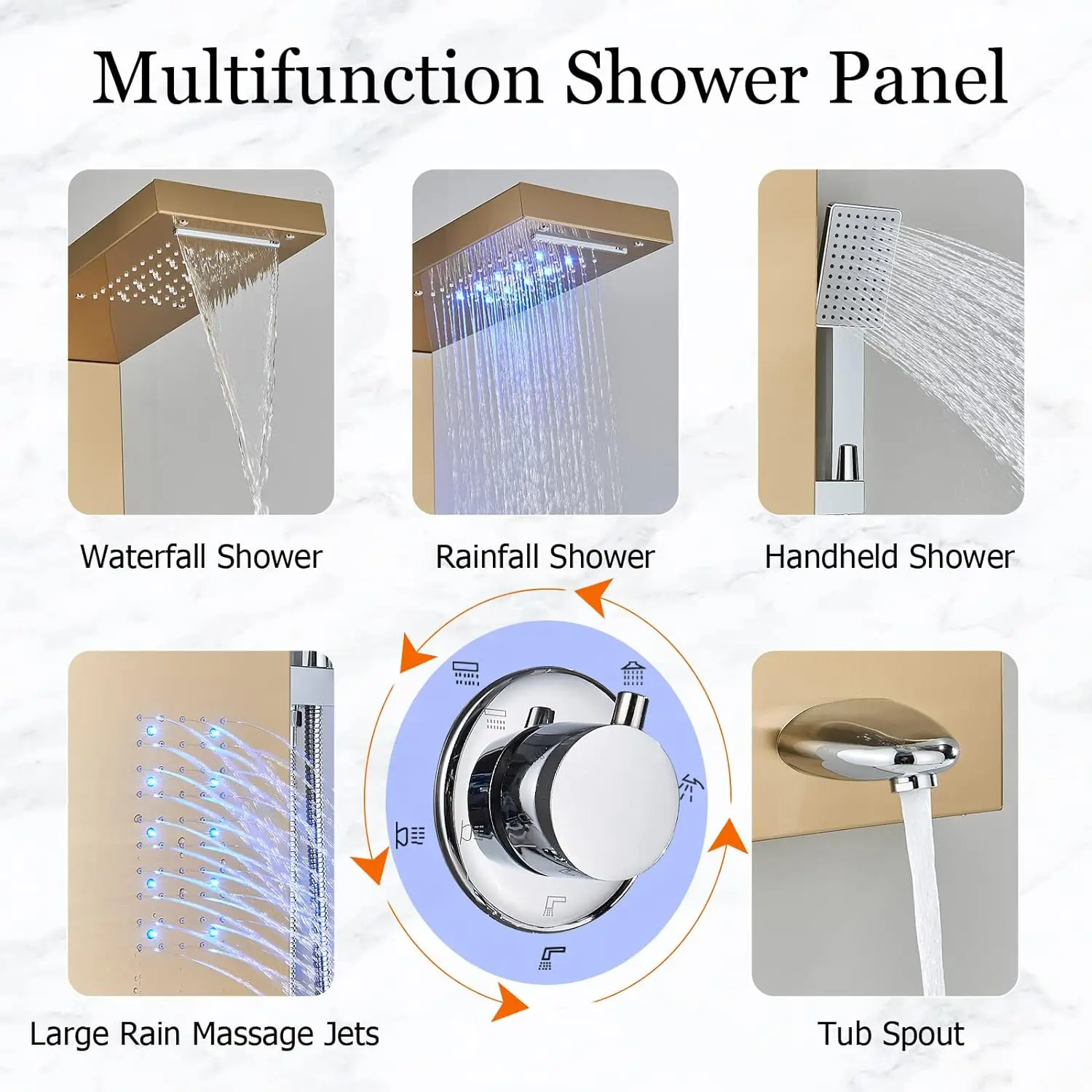 Multifunction Shower Panel

Waterfall Shower

Rainfall Shower

Handheld Shower

Large Rain Massage Jets

Tub Spout